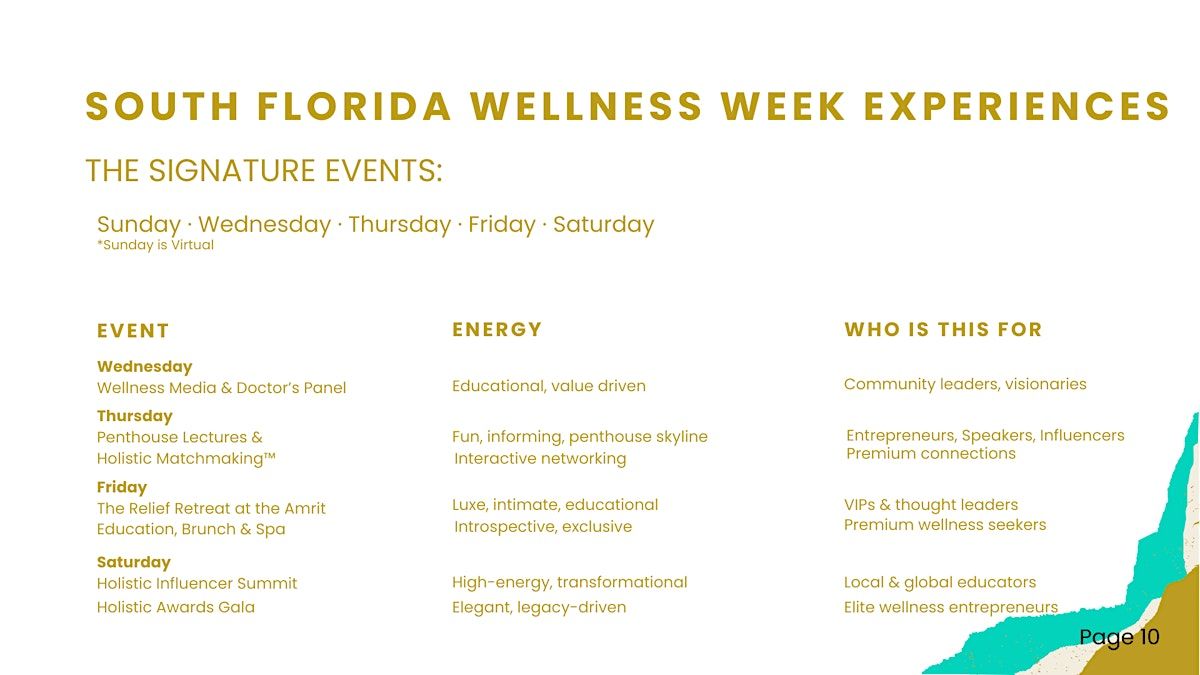 SOUTH FLORIDA WELLNESS WEEK EXPERIENCES

THE SIGNATURE EVENTS:

Sunday · Wednesday · Thursday · Friday · Saturday
*Sunday is Virtual

| EVENT | ENERGY | WHO IS THIS FOR |
|---|---|---|
| **Wednesday** Wellness Media & Doctor's Panel | Educational, value driven | Community leaders, visionaries |
| **Thursday** Penthouse Lectures & Holistic Matchmaking™ | Fun, informing, penthouse skyline Interactive networking | Entrepreneurs, Speakers, Influencers Premium connections |
| **Friday** The Relief Retreat at the Amrit Education, Brunch & Spa | Luxe, intimate, educational Introspective, exclusive | VIPs & thought leaders Premium wellness seekers |
| **Saturday** Holistic Influencer Summit | High-energy, transformational | Local & global educators |
| Holistic Awards Gala | Elegant, legacy-driven | Elite wellness entrepreneurs |

Page 10